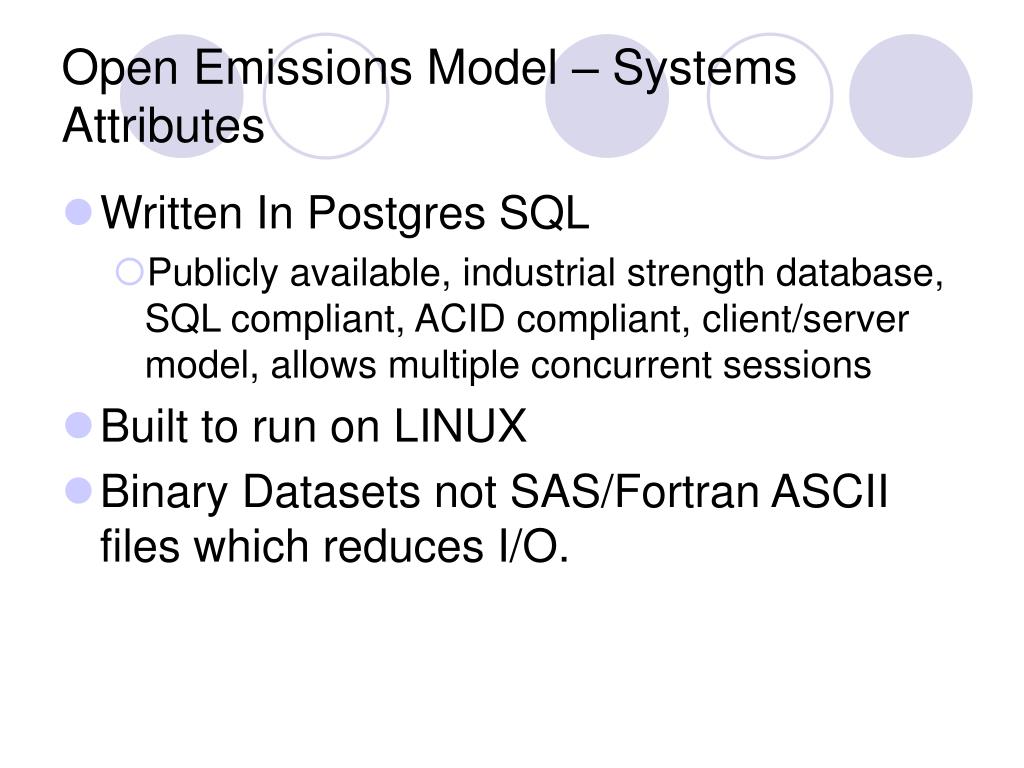 Open Emissions Model – Systems Attributes

Written In Postgres SQL

Publicly available, industrial strength database, SQL compliant, ACID compliant, client/server model, allows multiple concurrent sessions

Built to run on LINUX

Binary Datasets not SAS/Fortran ASCII files which reduces I/O.